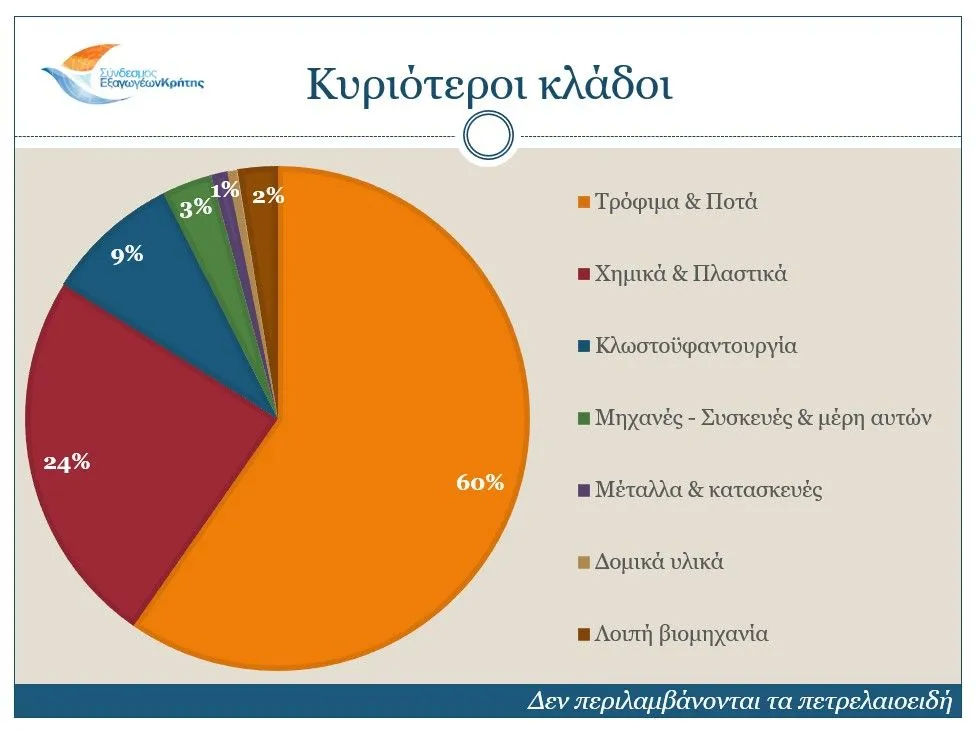 Σύνδεσμος ΕξαγωγέωνΚρήτης

Κυριότεροι κλάδοι

60%
24%
9%
3%
1%
2%

Τρόφιμα & Ποτά
Χημικά & Πλαστικά
Κλωστοϋφαντουργία
Μηχανές - Συσκευές & μέρη αυτών
Μέταλλα & κατασκευές
Δομικά υλικά
Λοιπή βιομηχανία

Δεν περιλαμβάνονται τα πετρελαιοειδή